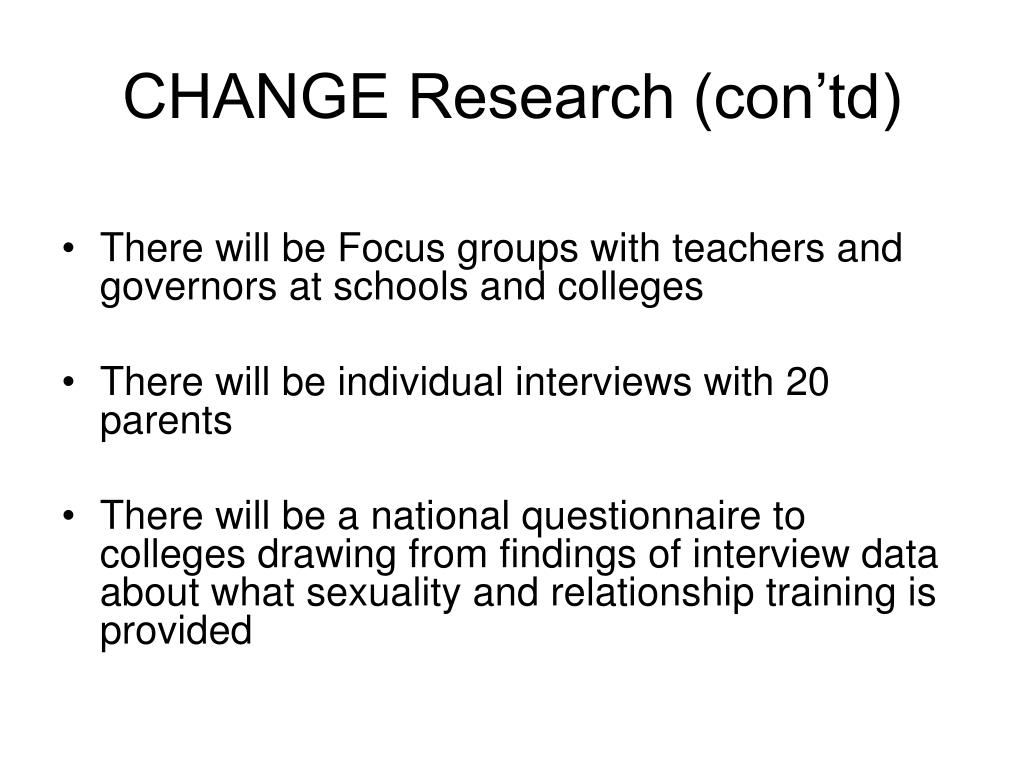 CHANGE Research (con’td)

• There will be Focus groups with teachers and governors at schools and colleges

• There will be individual interviews with 20 parents

• There will be a national questionnaire to colleges drawing from findings of interview data about what sexuality and relationship training is provided